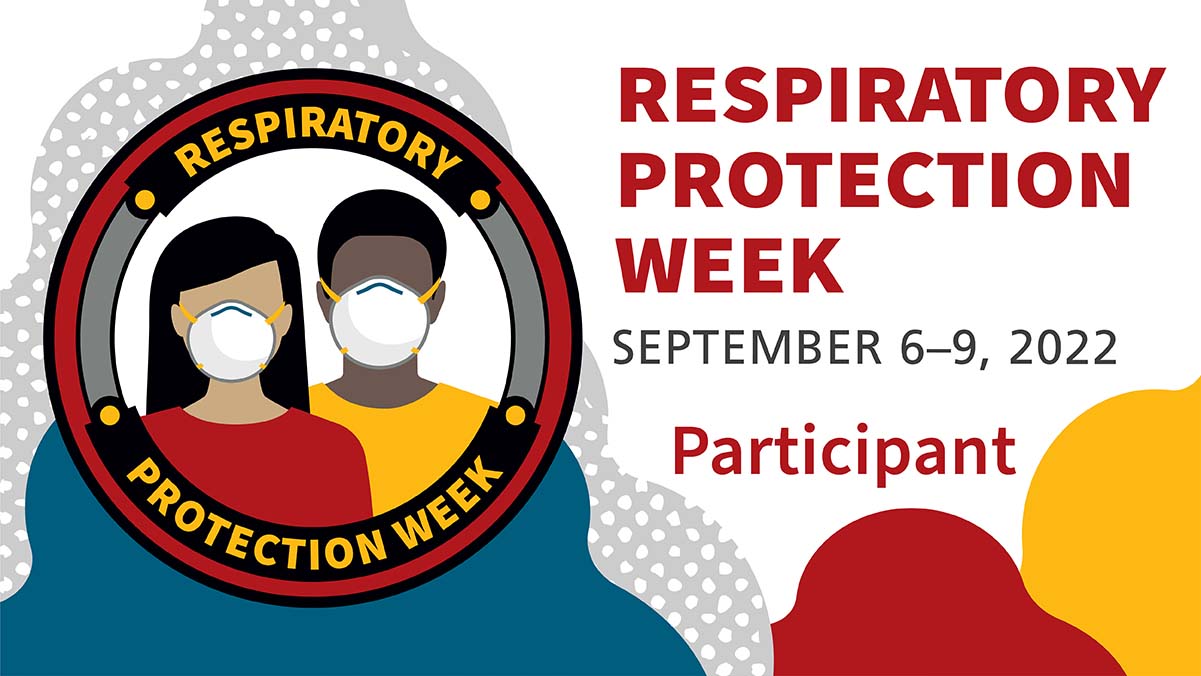 RESPIRATORY
PROTECTION WEEK

RESPIRATORY PROTECTION WEEK

SEPTEMBER 6–9, 2022

Participant